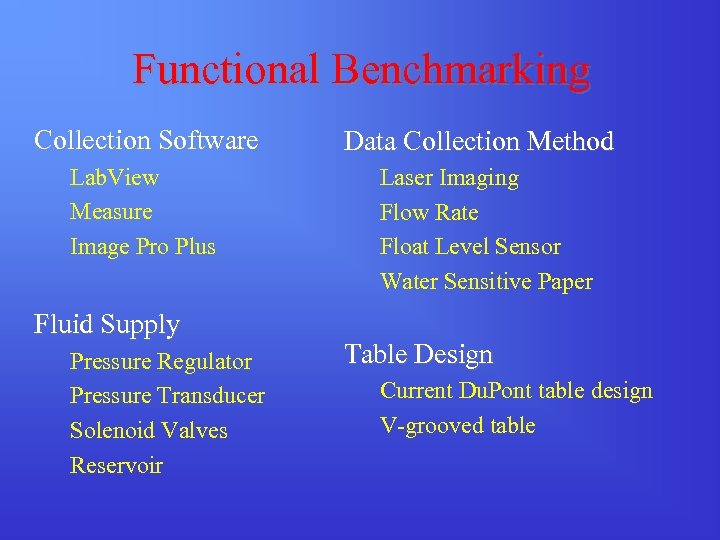 Functional Benchmarking

Collection Software

LabView

Measure

Image Pro Plus

Fluid Supply

Pressure Regulator

Pressure Transducer

Solenoid Valves

Reservoir

Data Collection Method

Laser Imaging

Flow Rate

Float Level Sensor

Water Sensitive Paper

Table Design

Current DuPont table design

V-grooved table